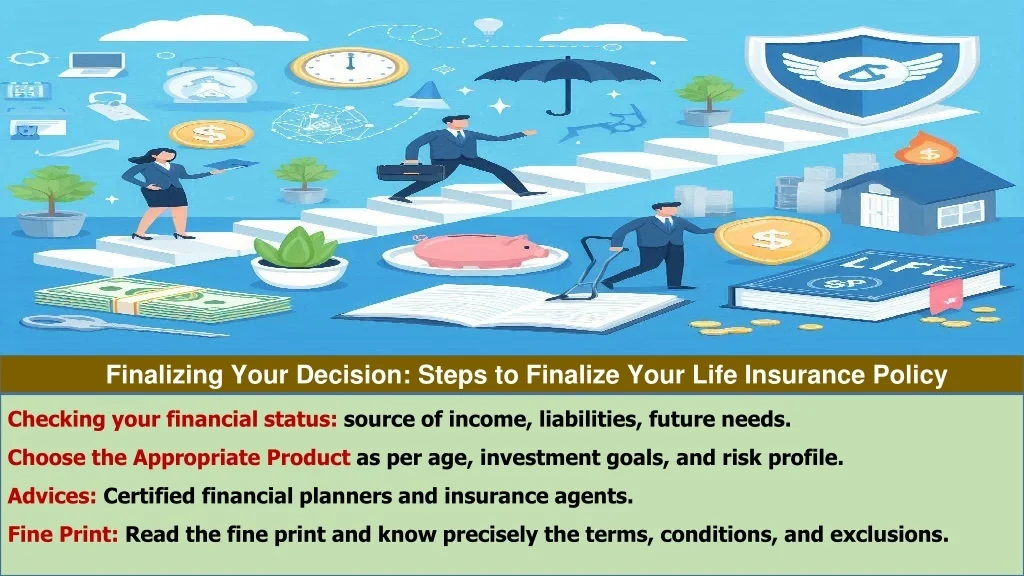 LIFE

Finalizing Your Decision: Steps to Finalize Your Life Insurance Policy

Checking your financial status: source of income, liabilities, future needs.

Choose the Appropriate Product as per age, investment goals, and risk profile.

Advices: Certified financial planners and insurance agents.

Fine Print: Read the fine print and know precisely the terms, conditions, and exclusions.